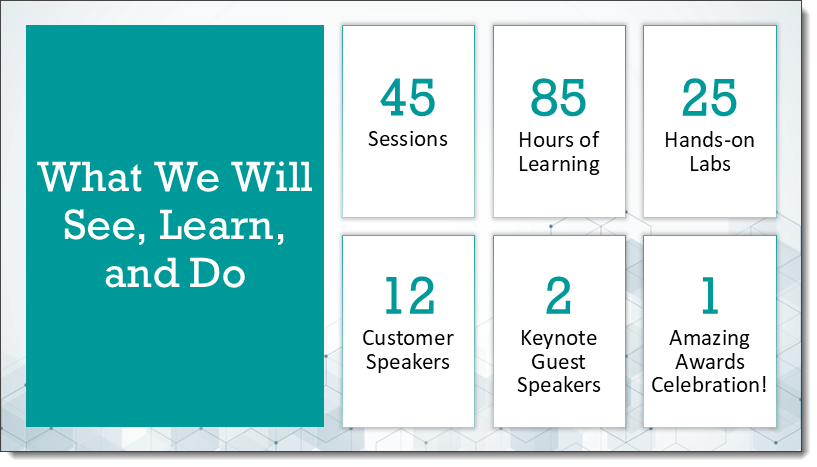 What We Will See, Learn, and Do

45
Sessions

85
Hours of Learning

25
Hands-on Labs

12
Customer Speakers

2
Keynote Guest Speakers

1
Amazing Awards Celebration!